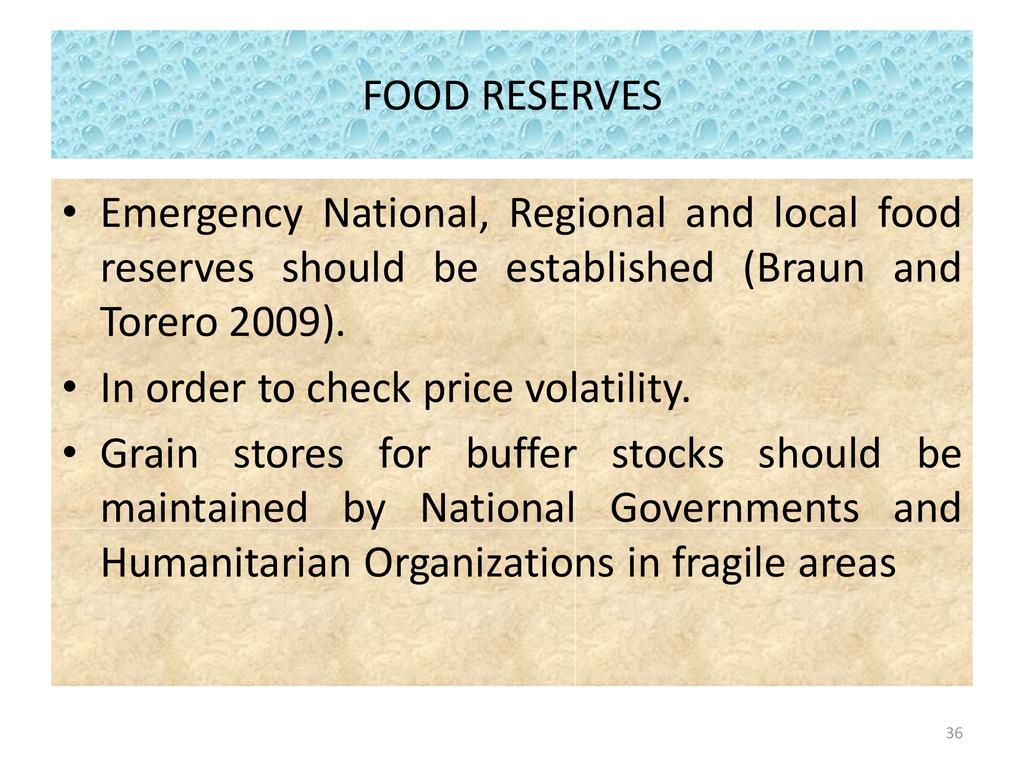 FOOD RESERVES

• Emergency National, Regional and local food reserves should be established (Braun and Torero 2009).
• In order to check price volatility.
• Grain stores for buffer stocks should be maintained by National Governments and Humanitarian Organizations in fragile areas

36